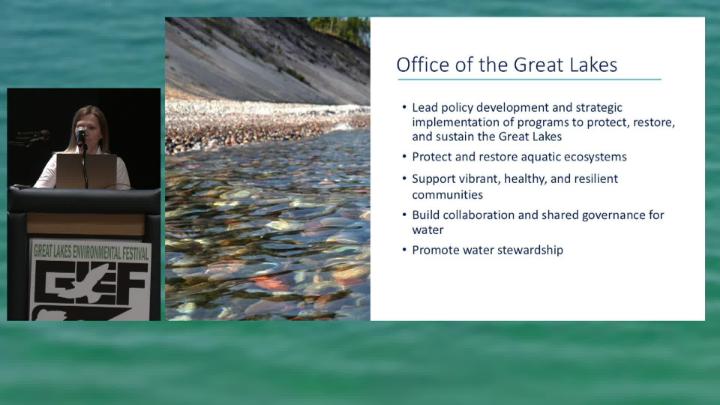 GREAT LAKES ENVIRONMENTAL FESTIVAL
GLEF

Office of the Great Lakes

• Lead policy development and strategic implementation of programs to protect, restore, and sustain the Great Lakes
• Protect and restore aquatic ecosystems
• Support vibrant, healthy, and resilient communities
• Build collaboration and shared governance for water
• Promote water stewardship